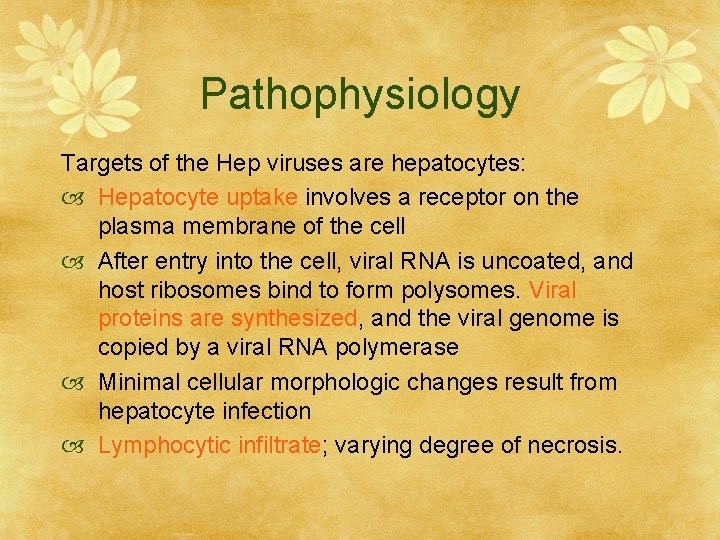 Pathophysiology

Targets of the Hep viruses are hepatocytes:

Hepatocyte uptake involves a receptor on the plasma membrane of the cell

After entry into the cell, viral RNA is uncoated, and host ribosomes bind to form polysomes. Viral proteins are synthesized, and the viral genome is copied by a viral RNA polymerase

Minimal cellular morphologic changes result from hepatocyte infection

Lymphocytic infiltrate; varying degree of necrosis.